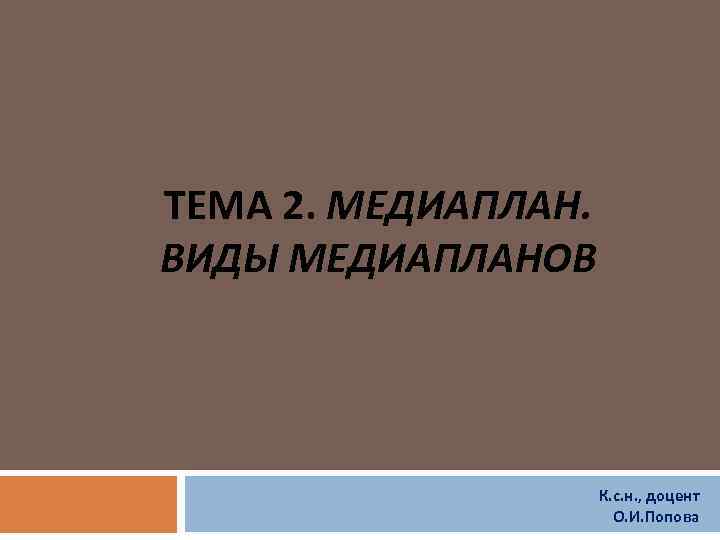 ТЕМА 2. МЕДИАПЛАН. ВИДЫ МЕДИАПЛАНОВ

К.с.н., доцент
О.И.Попова